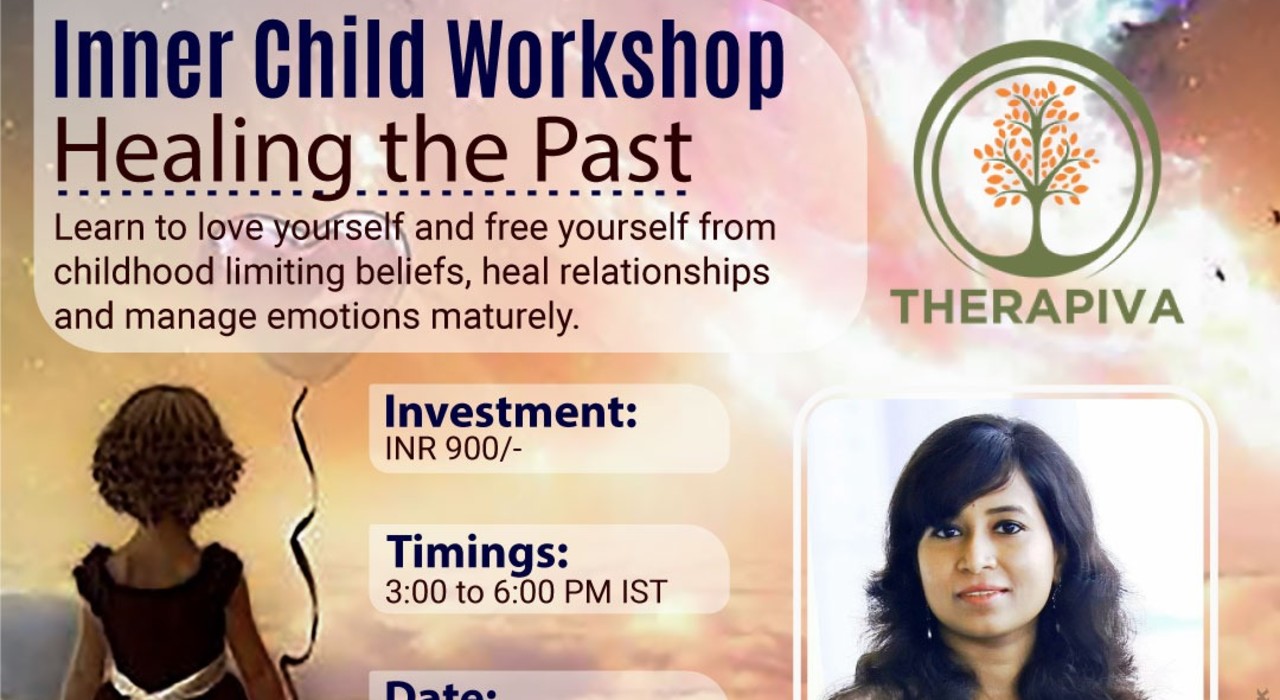 Inner Child Workshop
Healing the Past

Learn to love yourself and free yourself from childhood limiting beliefs, heal relationships and manage emotions maturely.

THERAPIVA

Investment:
INR 900/-

Timings:
3:00 to 6:00 PM IST

Date: